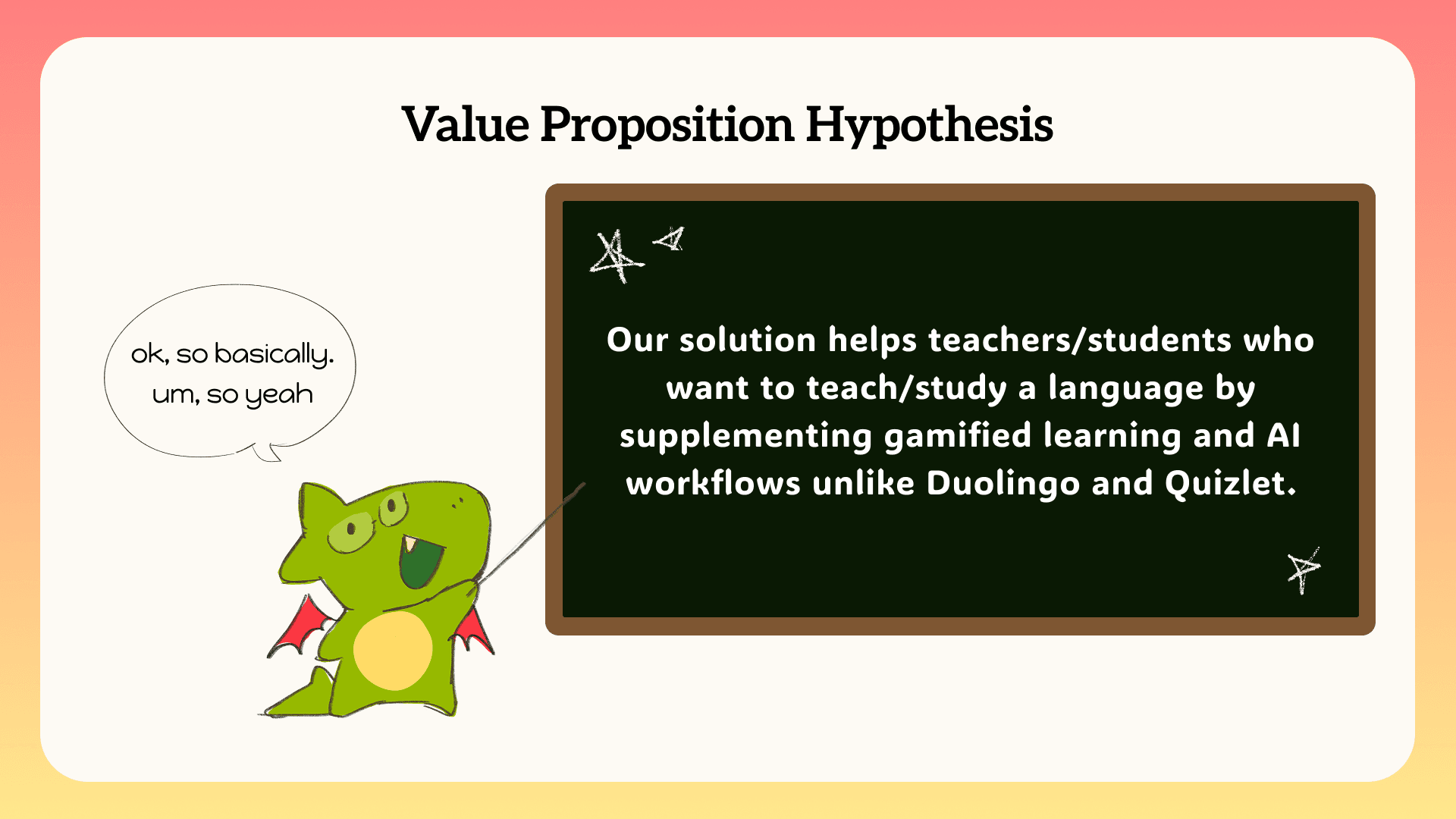 Value Proposition Hypothesis

ok, so basically. um, so yeah

Our solution helps teachers/students who want to teach/study a language by supplementing gamified learning and AI workflows unlike Duolingo and Quizlet.